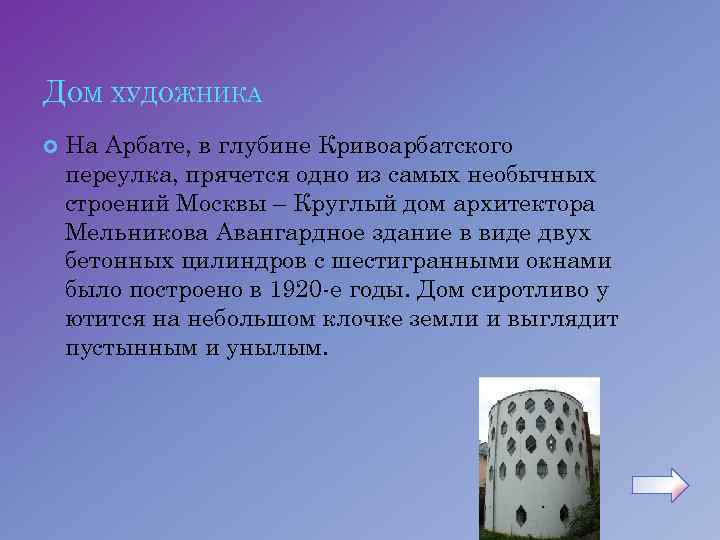 Дом художника

На Арбате, в глубине Кривоарбатского переулка, прячется одно из самых необычных строений Москвы – Круглый дом архитектора Мельникова Авангардное здание в виде двух бетонных цилиндров с шестигранными окнами было построено в 1920-е годы. Дом сиротливо у ютится на небольшом клочке земли и выглядит пустынным и унылым.